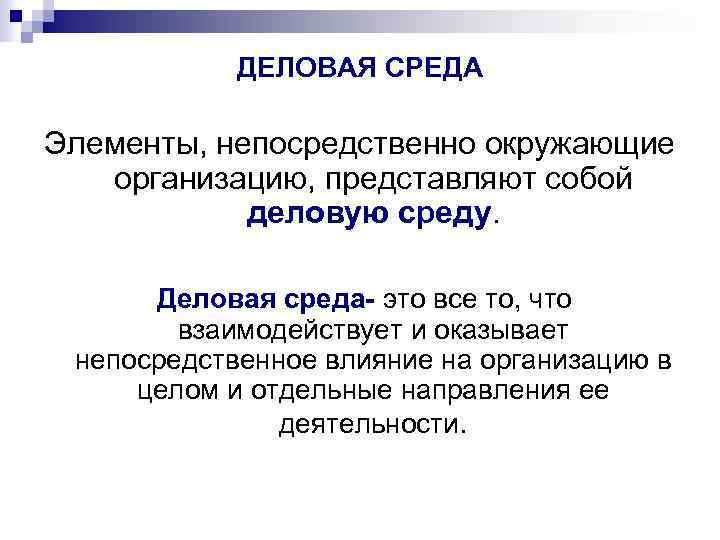 ДЕЛОВАЯ СРЕДА

Элементы, непосредственно окружающие организацию, представляют собой деловую среду.

Деловая среда- это все то, что взаимодействует и оказывает непосредственное влияние на организацию в целом и отдельные направления ее деятельности.